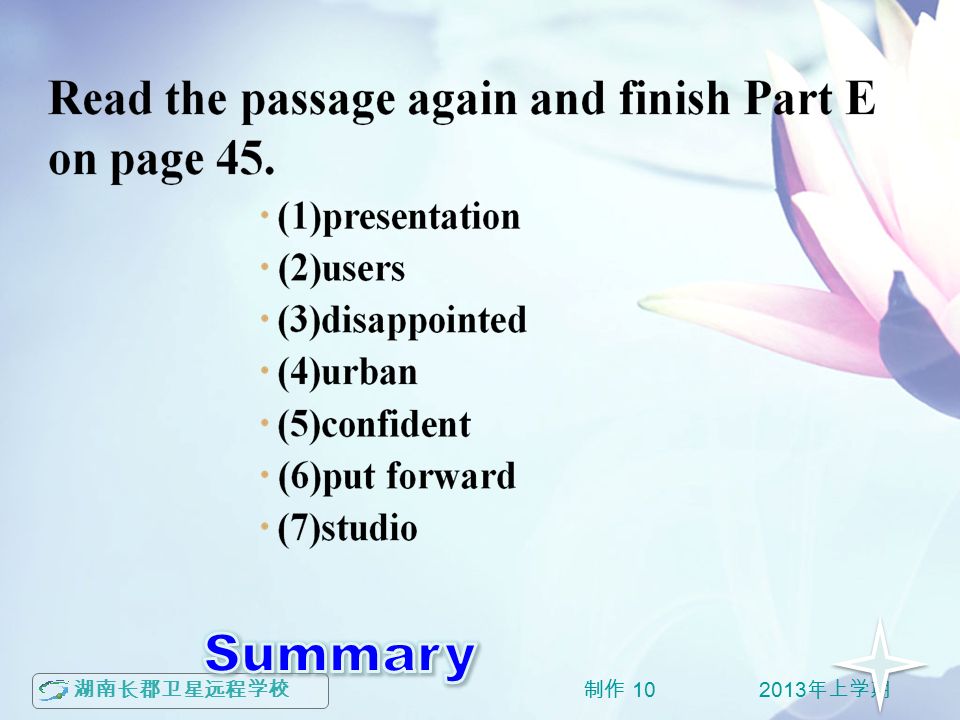 Read the passage again and finish Part E on page 45.

· (1)presentation
· (2)users
· (3)disappointed
· (4)urban
· (5)confident
· (6)put forward
· (7)studio

Summary

湖南长郡卫星远程学校

制作 10

2013年上学期